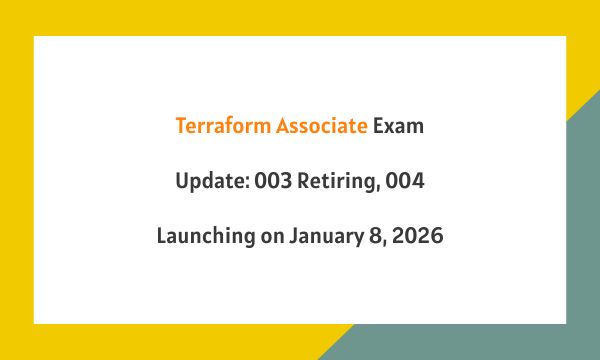 Terraform Associate Exam

Update: 003 Retiring, 004

Launching on January 8, 2026